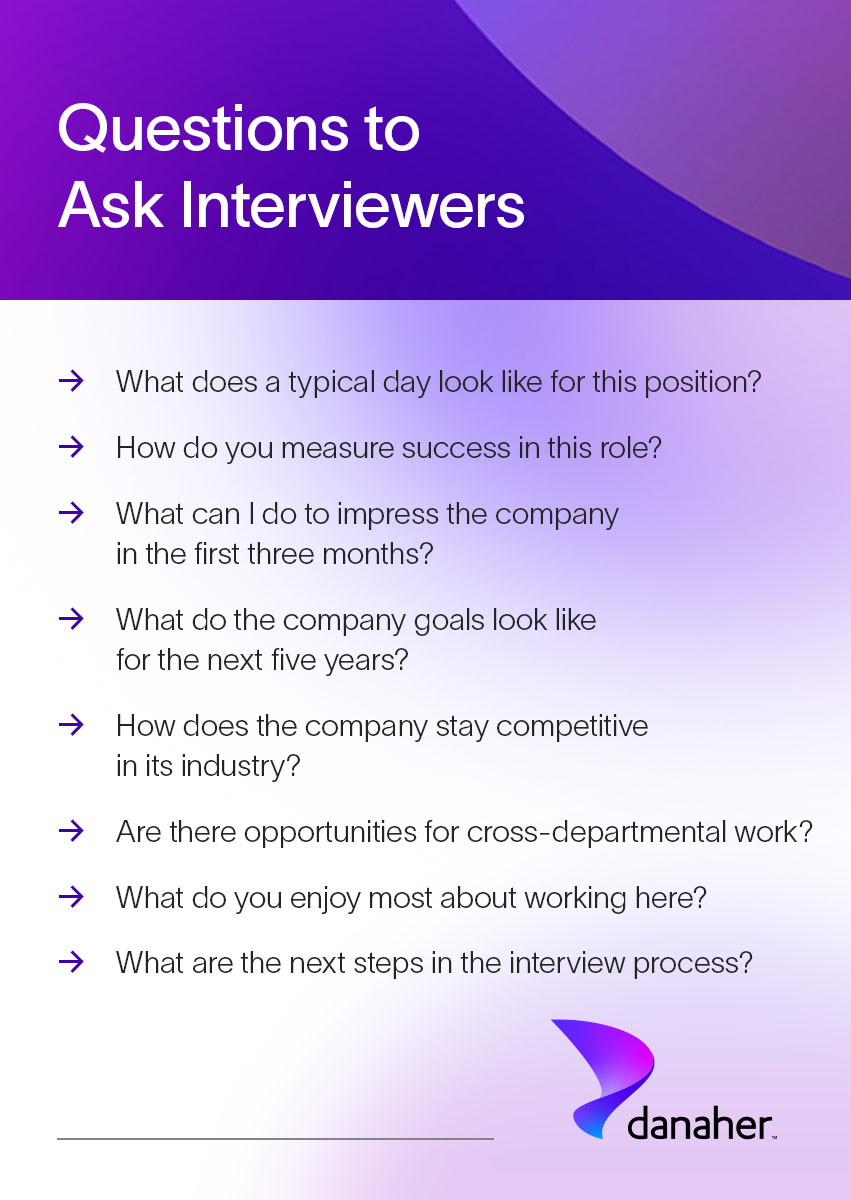 Questions to Ask Interviewers

→ What does a typical day look like for this position?

→ How do you measure success in this role?

→ What can I do to impress the company in the first three months?

→ What do the company goals look like for the next five years?

→ How does the company stay competitive in its industry?

→ Are there opportunities for cross-departmental work?

→ What do you enjoy most about working here?

→ What are the next steps in the interview process?

danaher™